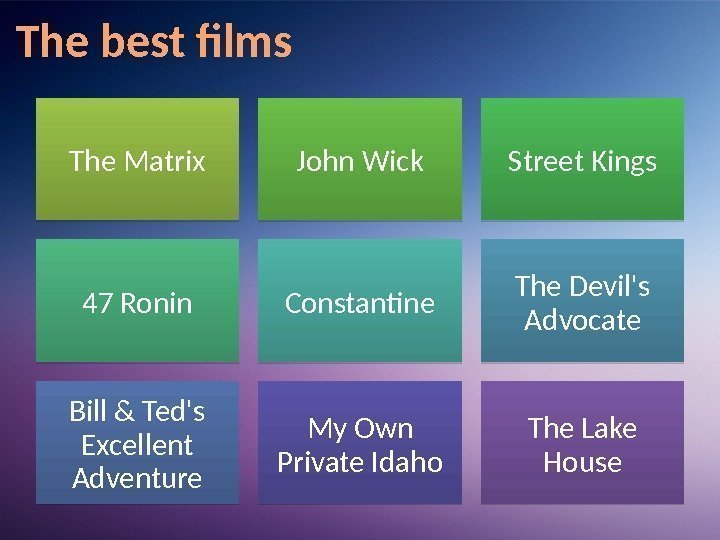 The best films

The Matrix

John Wick

Street Kings

47 Ronin

Constantine

The Devil's Advocate

Bill & Ted's Excellent Adventure

My Own Private Idaho

The Lake House